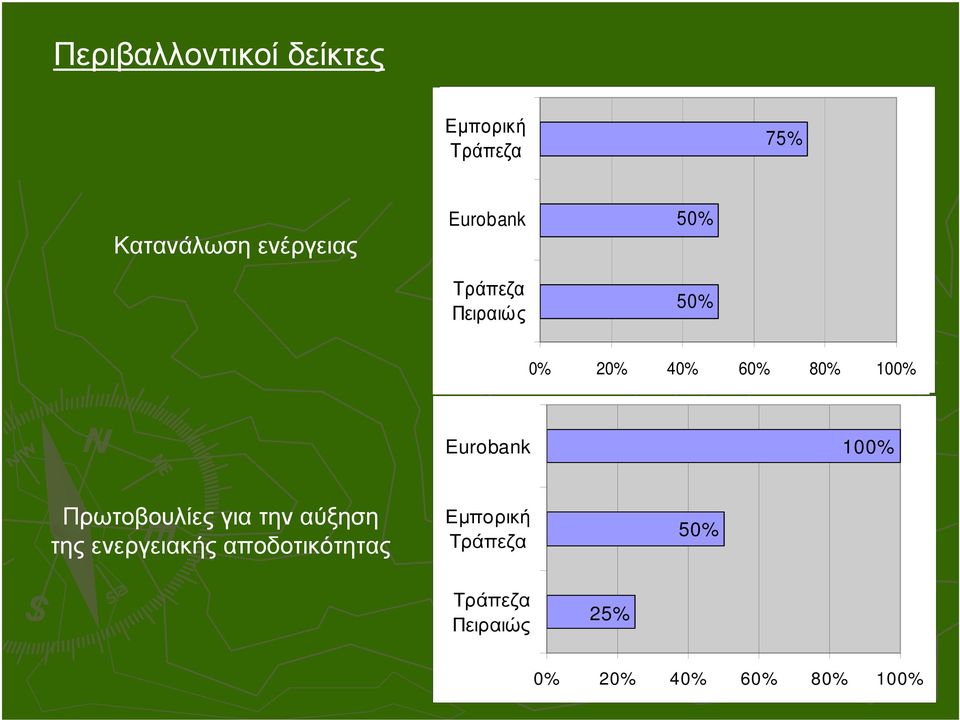 Περιβαλλοντικοί δείκτες

Κατανάλωση ενέργειας

Εμπορική Τράπεζα
75%

Eurobank
50%

Τράπεζα Πειραιώς
50%

0% 20% 40% 60% 80% 100%

Πρωτοβουλίες για την αύξηση της ενεργειακής αποδοτικότητας

Eurobank
100%

Εμπορική Τράπεζα
50%

Τράπεζα Πειραιώς
25%

0% 20% 40% 60% 80% 100%